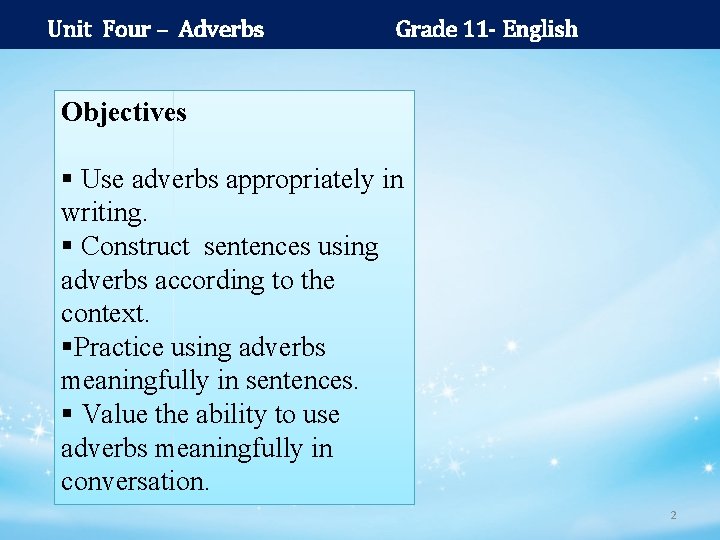 Unit Four – Adverbs Grade 11- English

Objectives

▪ Use adverbs appropriately in writing.
▪ Construct sentences using adverbs according to the context.
▪Practice using adverbs meaningfully in sentences.
▪ Value the ability to use adverbs meaningfully in conversation.

2